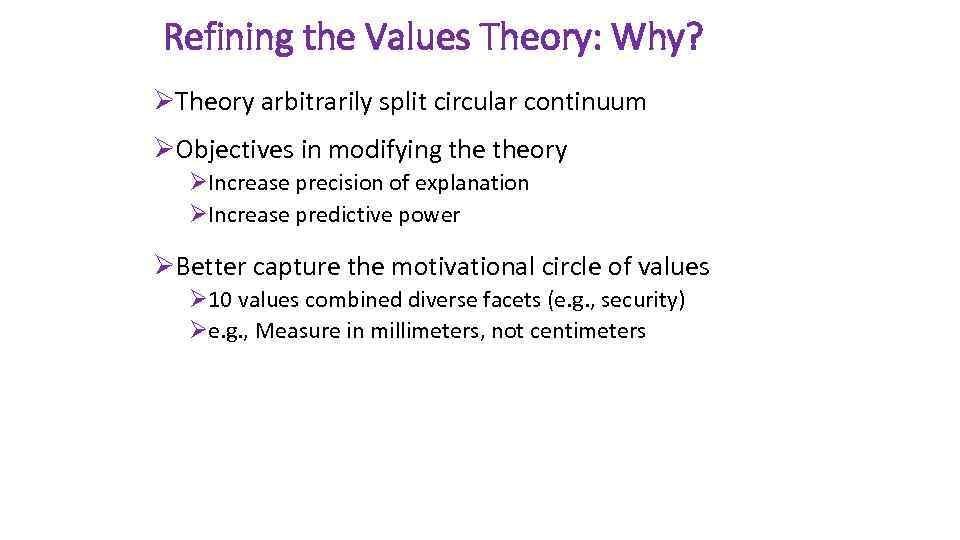 Refining the Values Theory: Why?

➢Theory arbitrarily split circular continuum

➢Objectives in modifying the theory
➢Increase precision of explanation
➢Increase predictive power

➢Better capture the motivational circle of values
➢10 values combined diverse facets (e.g., security)
➢e.g., Measure in millimeters, not centimeters